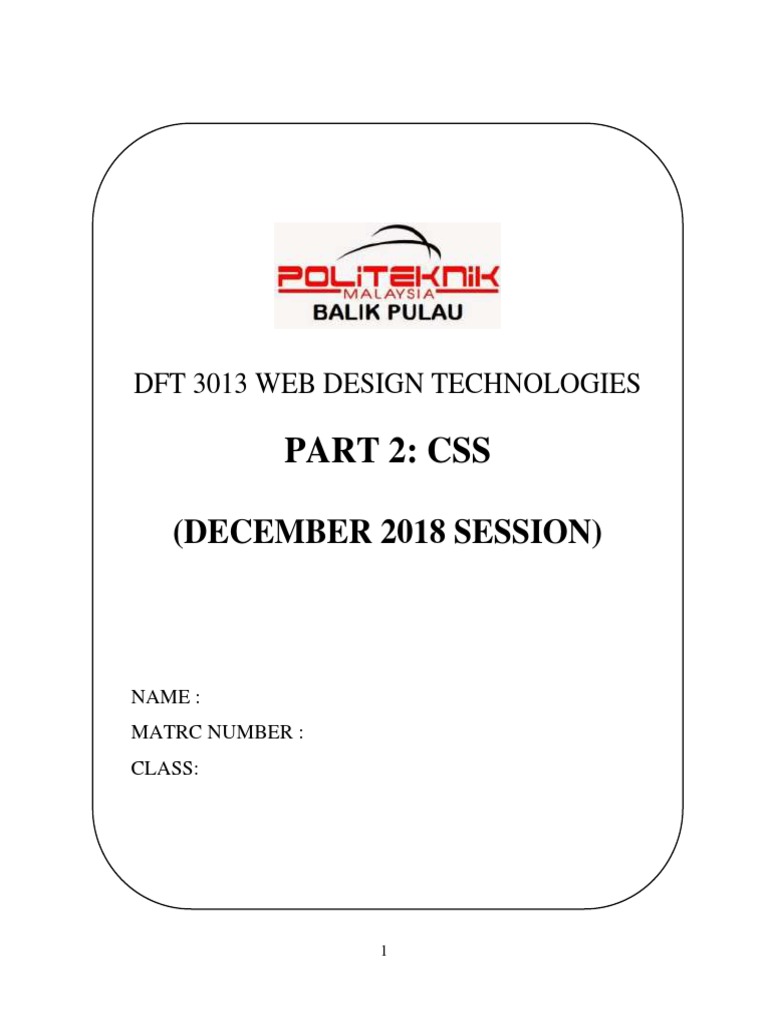 POLITEKNIK
MALAYSIA
BALIK PULAU

DFT 3013 WEB DESIGN TECHNOLOGIES

PART 2: CSS

(DECEMBER 2018 SESSION)

NAME :
MATRC NUMBER :
CLASS:

1